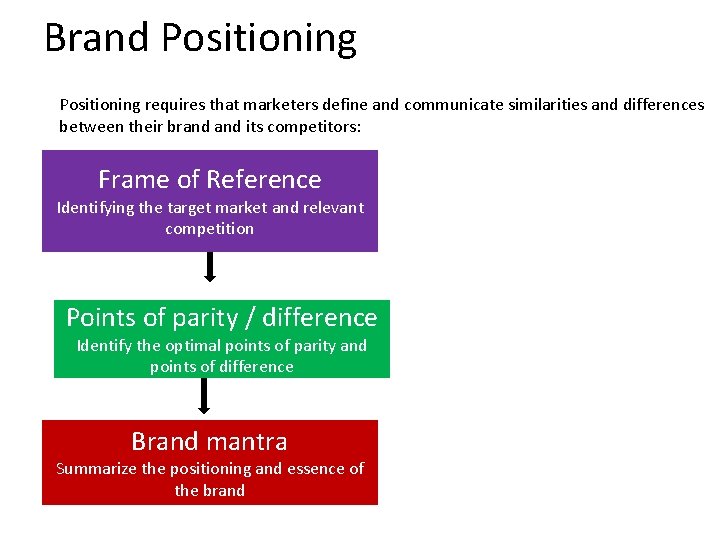 Brand Positioning

Positioning requires that marketers define and communicate similarities and differences between their brand and its competitors:

Frame of Reference
Identifying the target market and relevant competition

Points of parity / difference
Identify the optimal points of parity and points of difference

Brand mantra
Summarize the positioning and essence of the brand